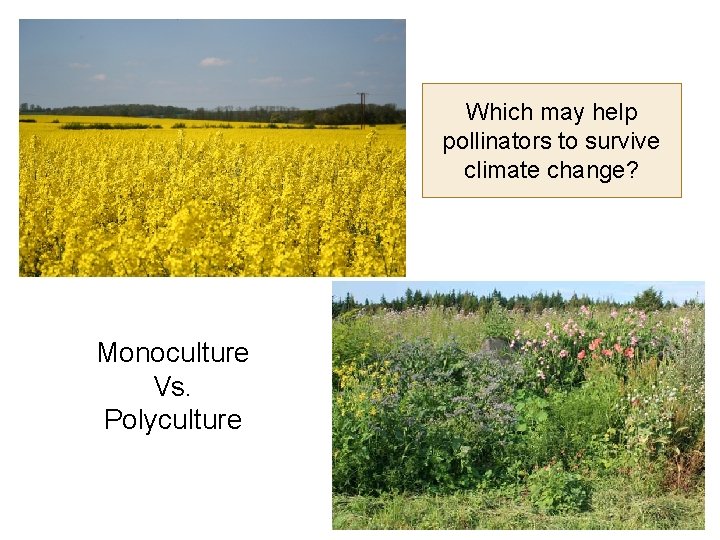 Which may help pollinators to survive climate change?

Monoculture
Vs.
Polyculture